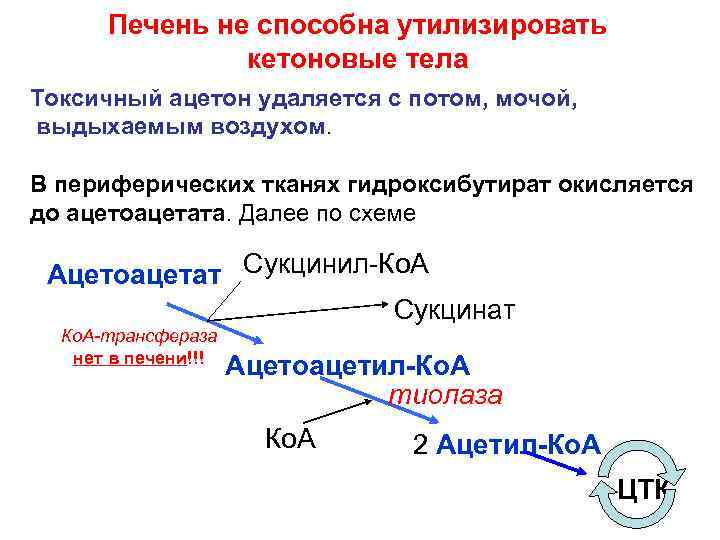 Печень не способна утилизировать кетоновые тела

Токсичный ацетон удаляется с потом, мочой, выдыхаемым воздухом.

В периферических тканях гидроксибутират окисляется до ацетоацетата. Далее по схеме

Ацетоацетат

Сукцинил-КоА

Сукцинат

КоА-трансфераза нет в печени!!!

Ацетоацетил-КоА

тиолаза

КоА

2 Ацетил-КоА

ЦТК